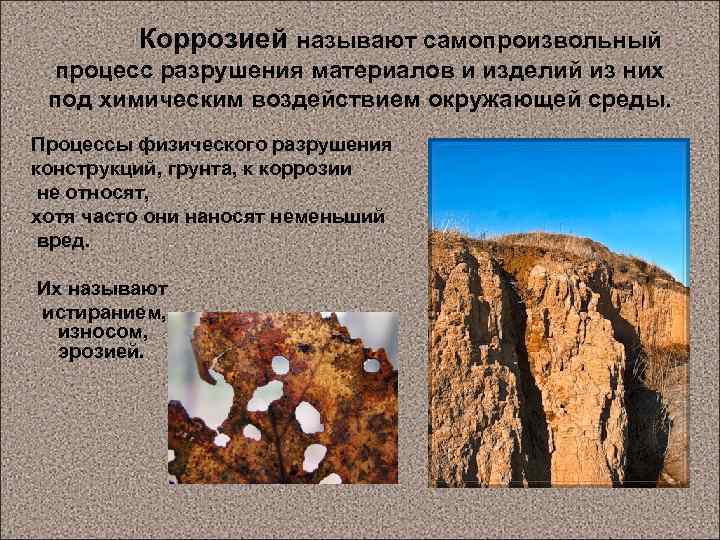 Коррозией называют самопроизвольный процесс разрушения материалов и изделий из них под химическим воздействием окружающей среды.

Процессы физического разрушения конструкций, грунта, к коррозии не относят, хотя часто они наносят неменьший вред.

Их называют истиранием, износом, эрозией.